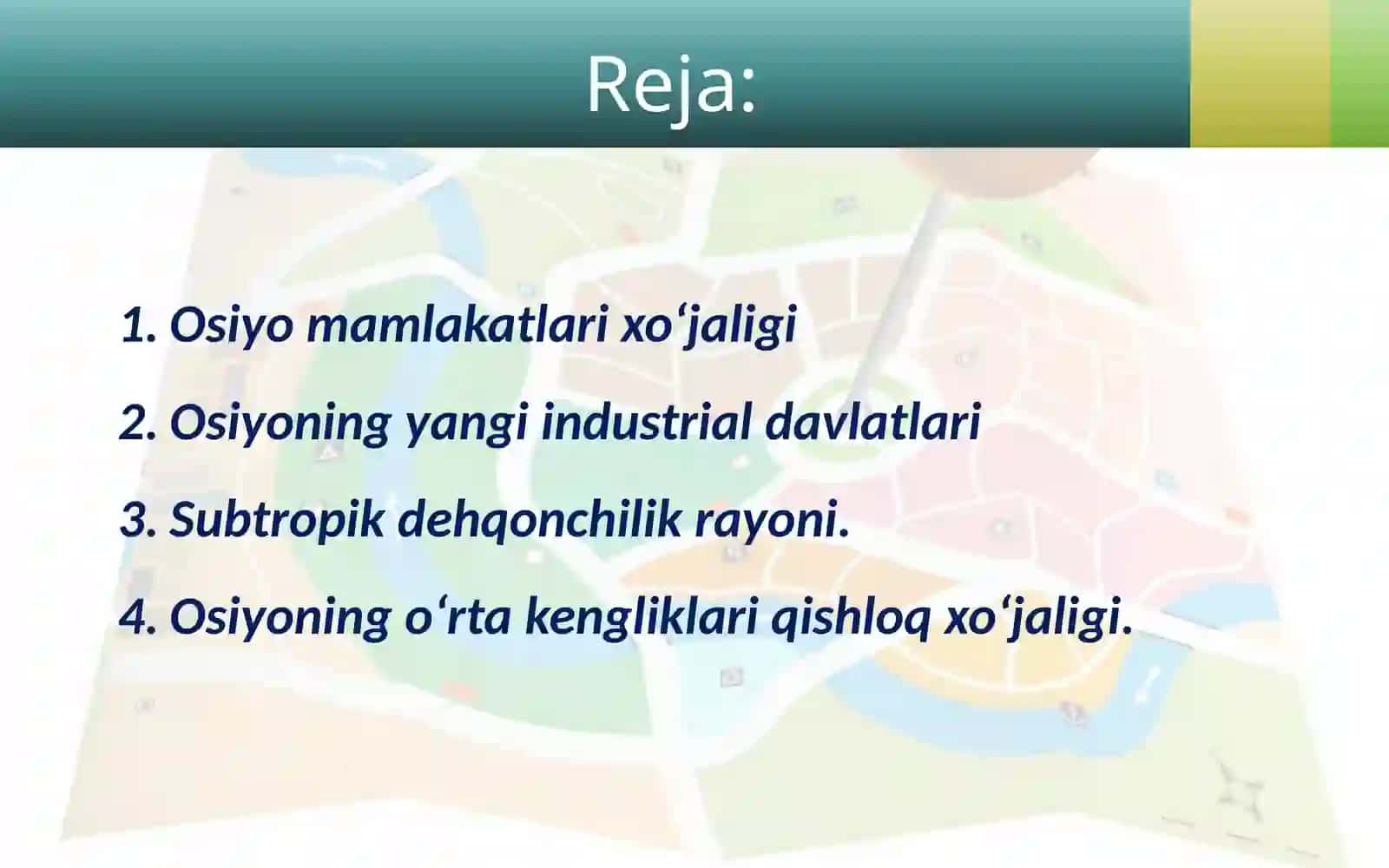 Reja:

1. Osiyo mamlakatlari xo‘jaligi

2. Osiyoning yangi industrial davlatlari

3. Subtropik dehqonchilik rayoni.

4. Osiyoning o‘rta kengliklari qishloq xo‘jaligi.